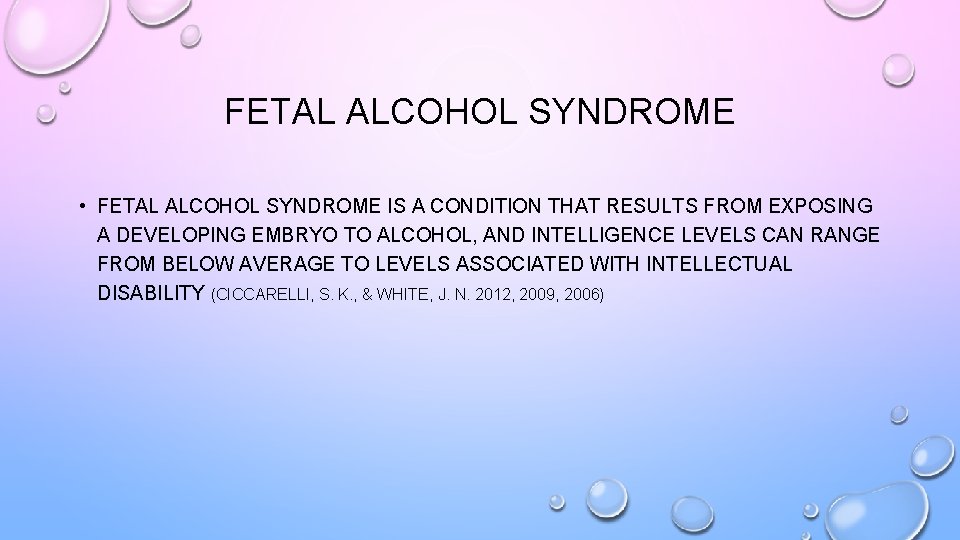 FETAL ALCOHOL SYNDROME

• FETAL ALCOHOL SYNDROME IS A CONDITION THAT RESULTS FROM EXPOSING A DEVELOPING EMBRYO TO ALCOHOL, AND INTELLIGENCE LEVELS CAN RANGE FROM BELOW AVERAGE TO LEVELS ASSOCIATED WITH INTELLECTUAL DISABILITY (CICCARELLI, S. K., & WHITE, J. N. 2012, 2009, 2006)